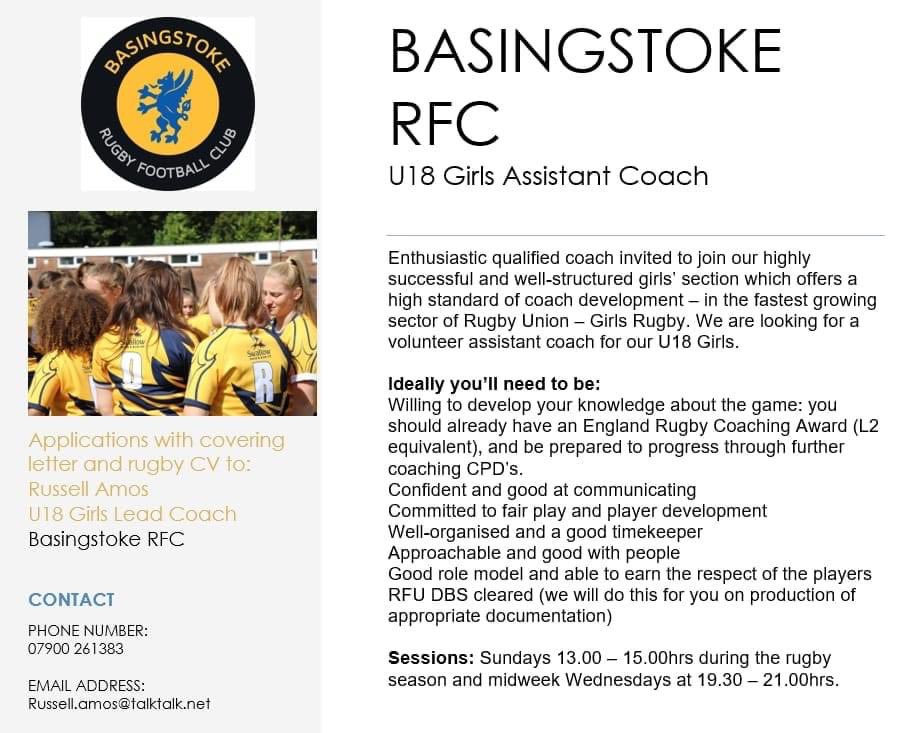 BASINGSTOKE
RUGBY FOOTBALL CLUB

Swallow

Swallow

Applications with covering letter and rugby CV to:
Russell Amos
U18 Girls Lead Coach
Basingstoke RFC

CONTACT

PHONE NUMBER:
07900 261383

EMAIL ADDRESS:
Russell.amos@talktalk.net

BASINGSTOKE RFC

U18 Girls Assistant Coach

Enthusiastic qualified coach invited to join our highly successful and well-structured girls' section which offers a high standard of coach development – in the fastest growing sector of Rugby Union – Girls Rugby. We are looking for a volunteer assistant coach for our U18 Girls.

Ideally you'll need to be:
Willing to develop your knowledge about the game: you should already have an England Rugby Coaching Award (L2 equivalent), and be prepared to progress through further coaching CPD's.
Confident and good at communicating
Committed to fair play and player development
Well-organised and a good timekeeper
Approachable and good with people
Good role model and able to earn the respect of the players
RFU DBS cleared (we will do this for you on production of appropriate documentation)

Sessions: Sundays 13.00 – 15.00hrs during the rugby season and midweek Wednesdays at 19.30 – 21.00hrs.